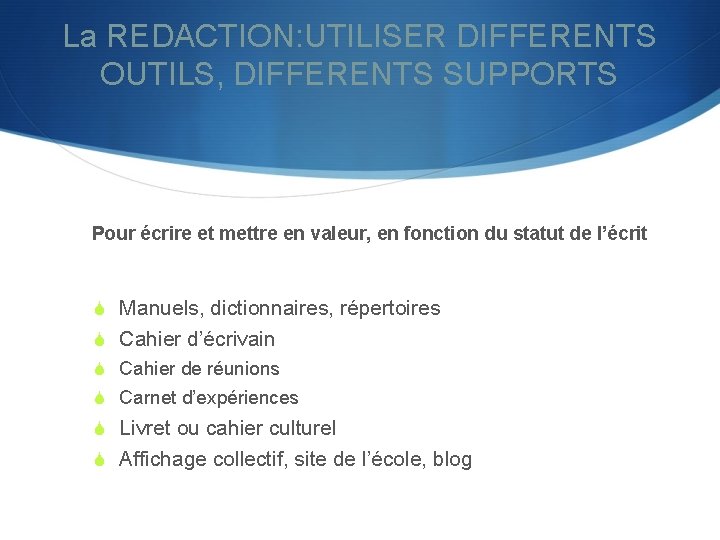 La REDACTION:UTILISER DIFFERENTS OUTILS, DIFFERENTS SUPPORTS

Pour écrire et mettre en valeur, en fonction du statut de l'écrit

Manuels, dictionnaires, répertoires
Cahier d'écrivain
Cahier de réunions
Carnet d'expériences
Livret ou cahier culturel
Affichage collectif, site de l'école, blog